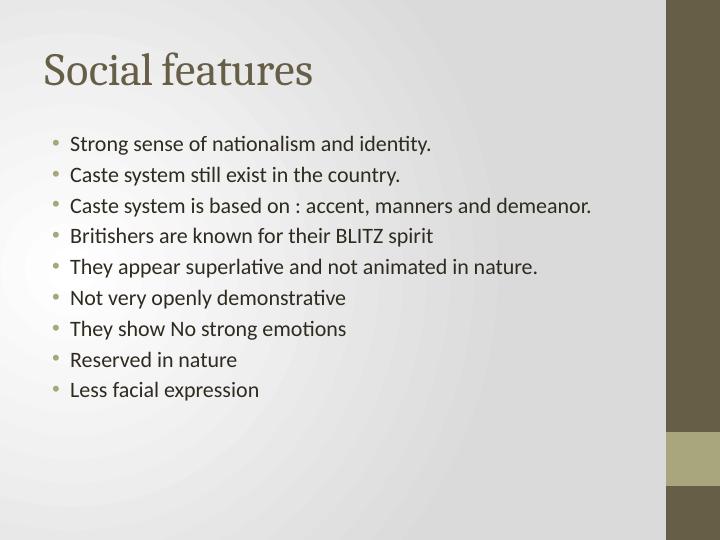 Social features

• Strong sense of nationalism and identity.
• Caste system still exist in the country.
• Caste system is based on : accent, manners and demeanor.
• Britishers are known for their BLITZ spirit
• They appear superlative and not animated in nature.
• Not very openly demonstrative
• They show No strong emotions
• Reserved in nature
• Less facial expression